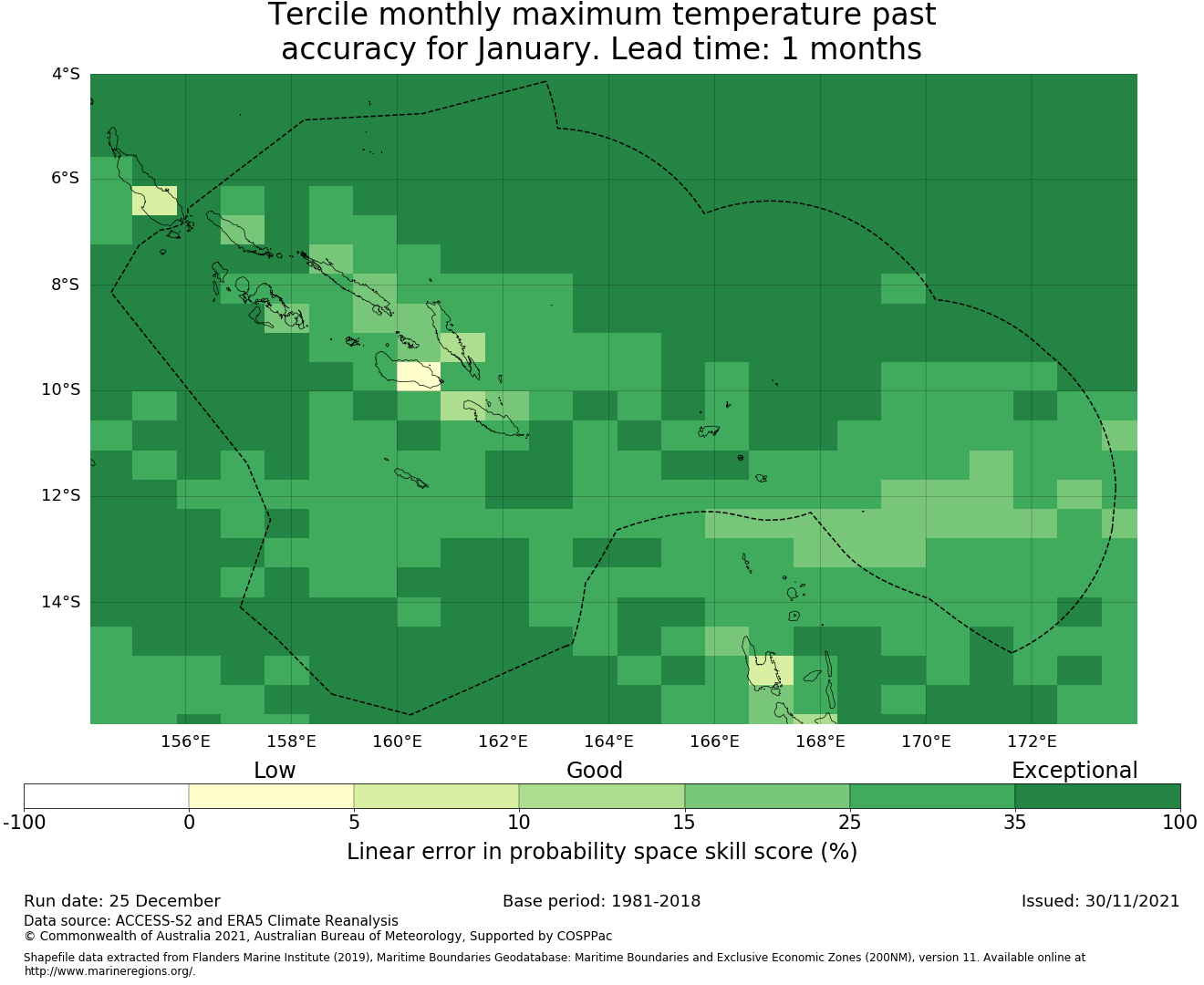 Tercile monthly maximum temperature past accuracy for January. Lead time: 1 months

4°S
6°S
8°S
10°S
12°S
14°S

156°E 158°E 160°E 162°E 164°E 166°E 168°E 170°E 172°E

Low Good Exceptional

-100 0 5 10 15 25 35 100

Linear error in probability space skill score (%)

Run date: 25 December
Base period: 1981-2018
Issued: 30/11/2021

Data source: ACCESS-S2 and ERA5 Climate Reanalysis
© Commonwealth of Australia 2021, Australian Bureau of Meteorology, Supported by COSPPac

Shapefile data extracted from Flanders Marine Institute (2019), Maritime Boundaries Geodatabase: Maritime Boundaries and Exclusive Economic Zones (200NM), version 11. Available online at http://www.marineregions.org/.